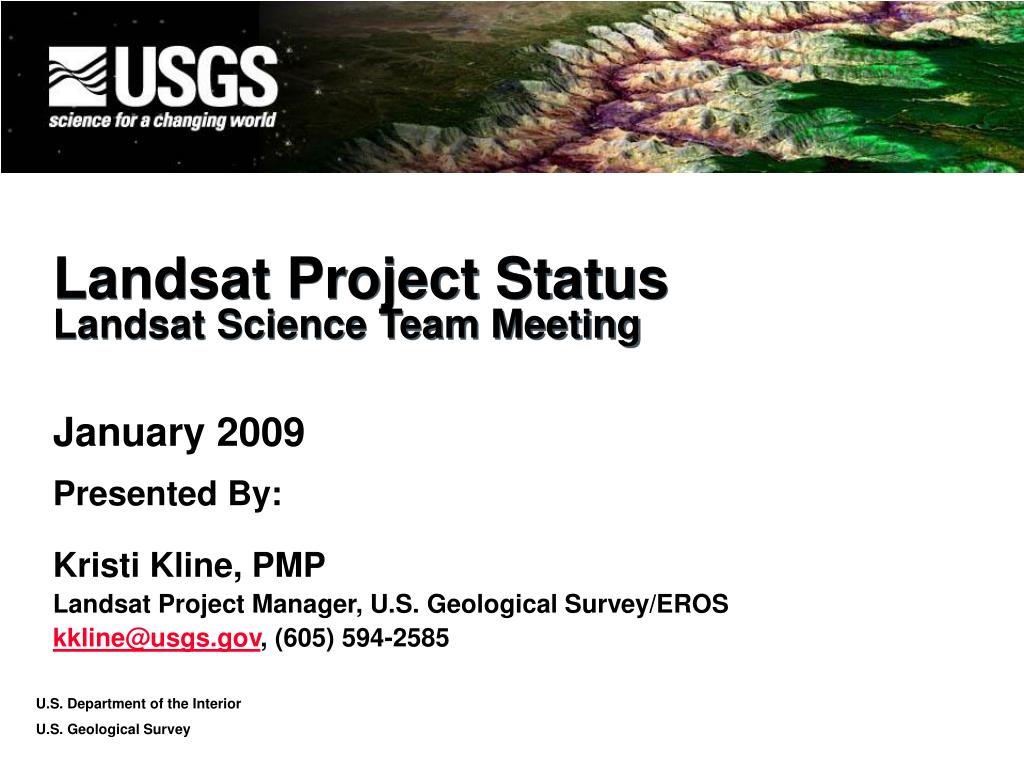 USGS
science for a changing world

Landsat Project Status
Landsat Science Team Meeting

January 2009

Presented By:

Kristi Kline, PMP
Landsat Project Manager, U.S. Geological Survey/EROS
kkline@usgs.gov, (605) 594-2585

U.S. Department of the Interior
U.S. Geological Survey